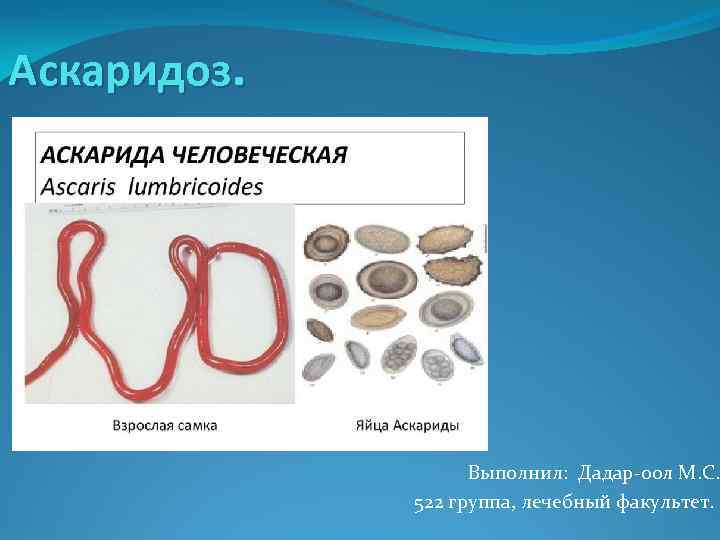 Аскаридоз.

АСКАРИДА ЧЕЛОВЕЧЕСКАЯ
Ascaris lumbricoides

Взрослая самка

Яйца Аскариды

Выполнил: Дадар-оол М.С.
522 группа, лечебный факультет.